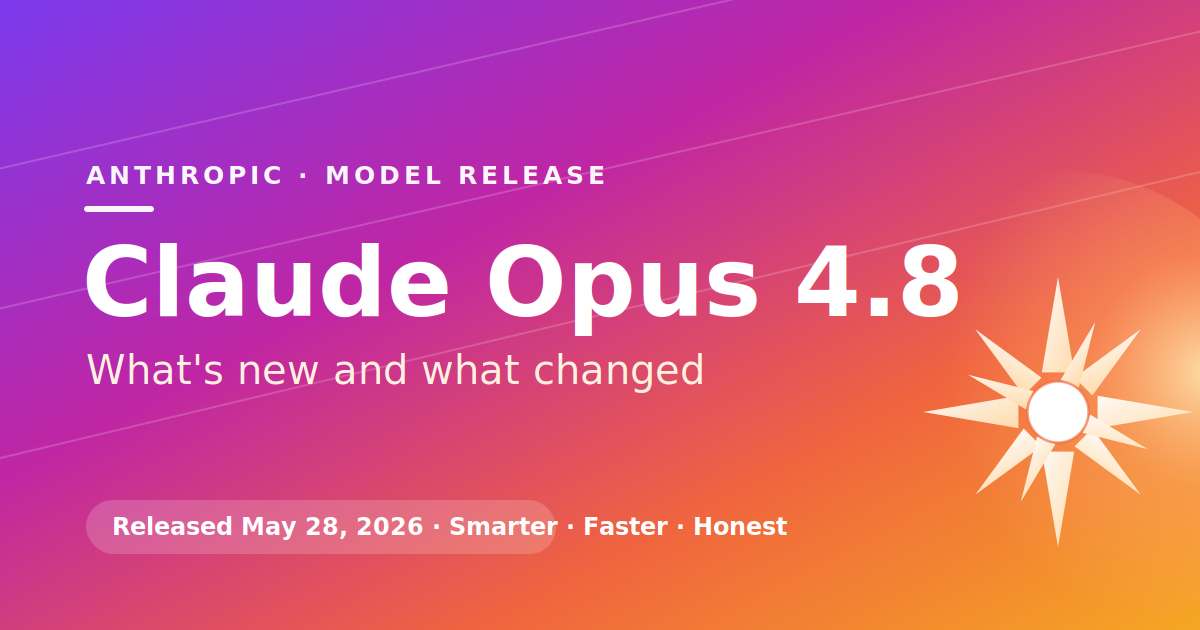 ANTHROPIC · MODEL RELEASE

Claude Opus 4.8

What's new and what changed

Released May 28, 2026 · Smarter · Faster · Honest